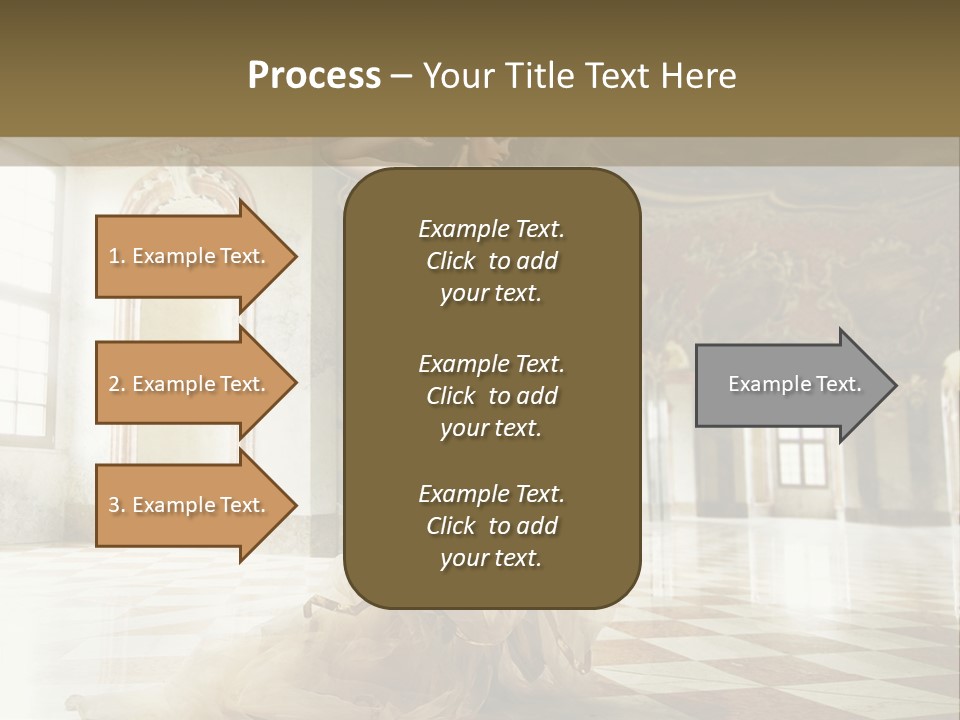 Process – Your Title Text Here

1. Example Text.

2. Example Text.

3. Example Text.

Example Text. Click to add your text.

Example Text. Click to add your text.

Example Text. Click to add your text.

Example Text.